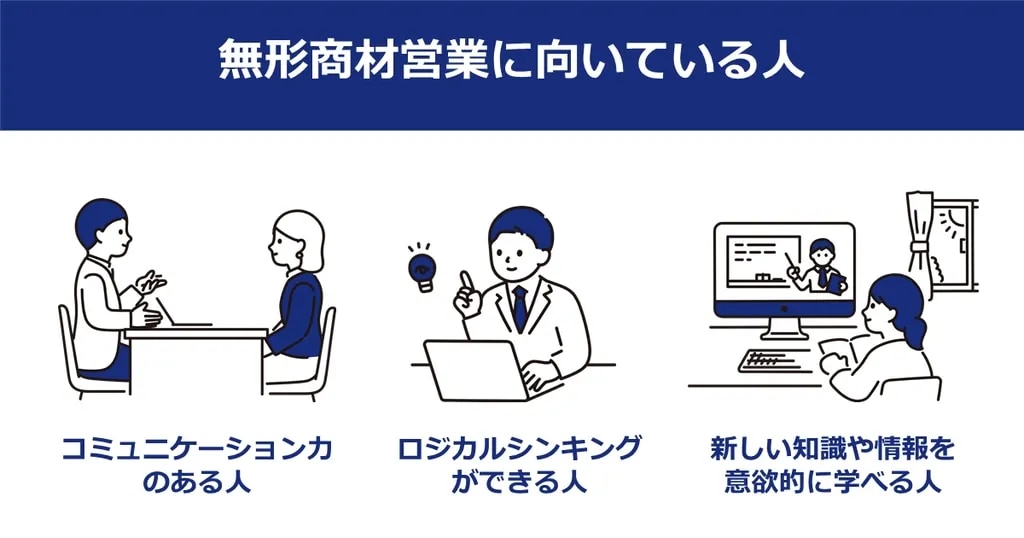 無形商材営業に向いている人

コミュニケーション力のある人

ロジカルシンキングができる人

新しい知識や情報を意欲的に学べる人